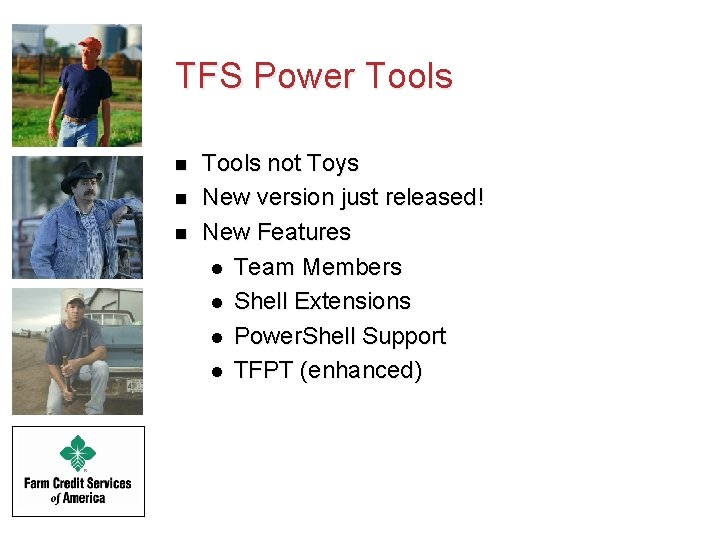 TFS Power Tools

- Tools not Toys
- New version just released!
- New Features
  - Team Members
  - Shell Extensions
  - PowerShell Support
  - TFPT (enhanced)

Farm Credit Services of America